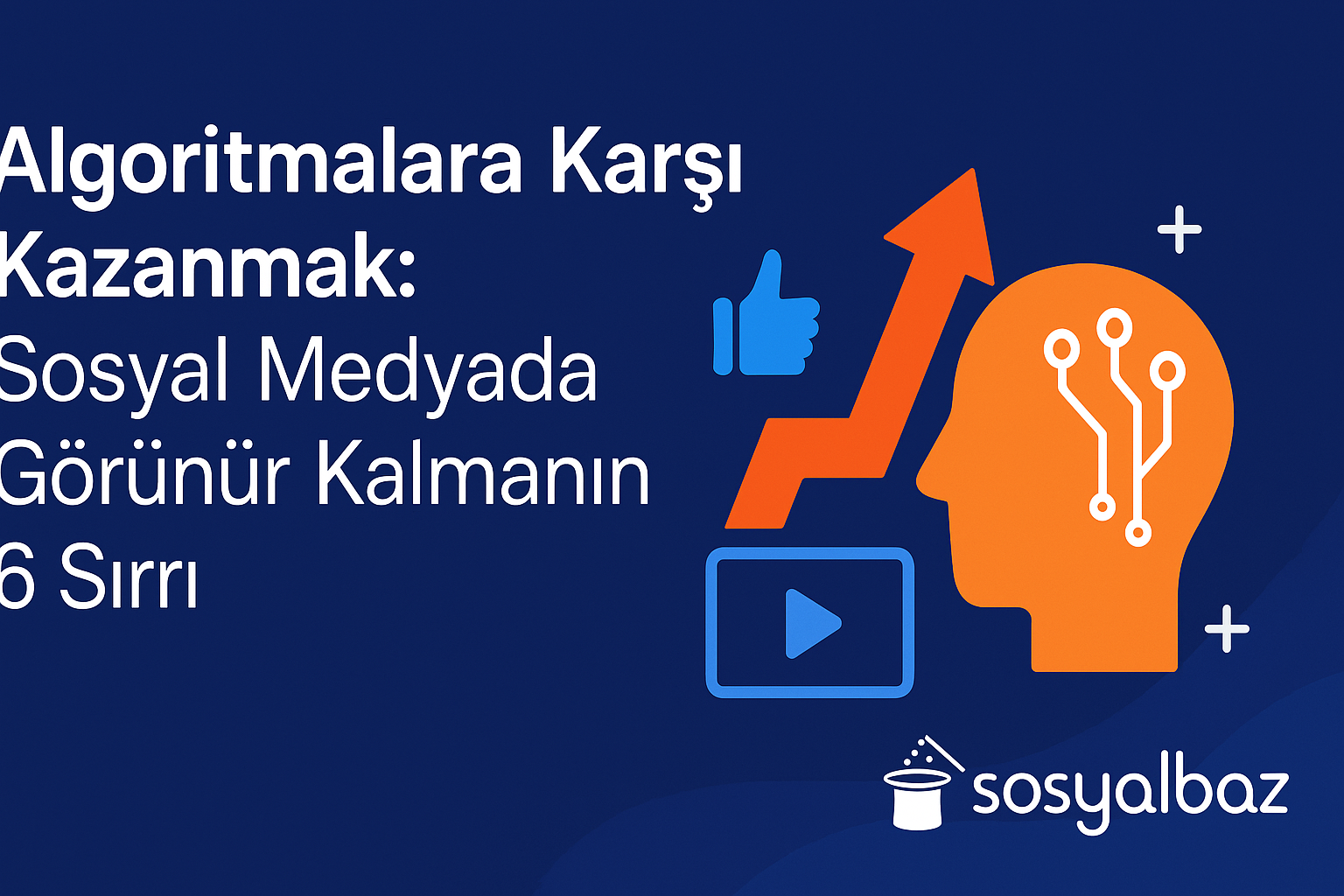 Algoritmalara Karşı Kazanmak:

Sosyal Medyada Görünür Kalmanın 6 Sırrı

sosyalbaz